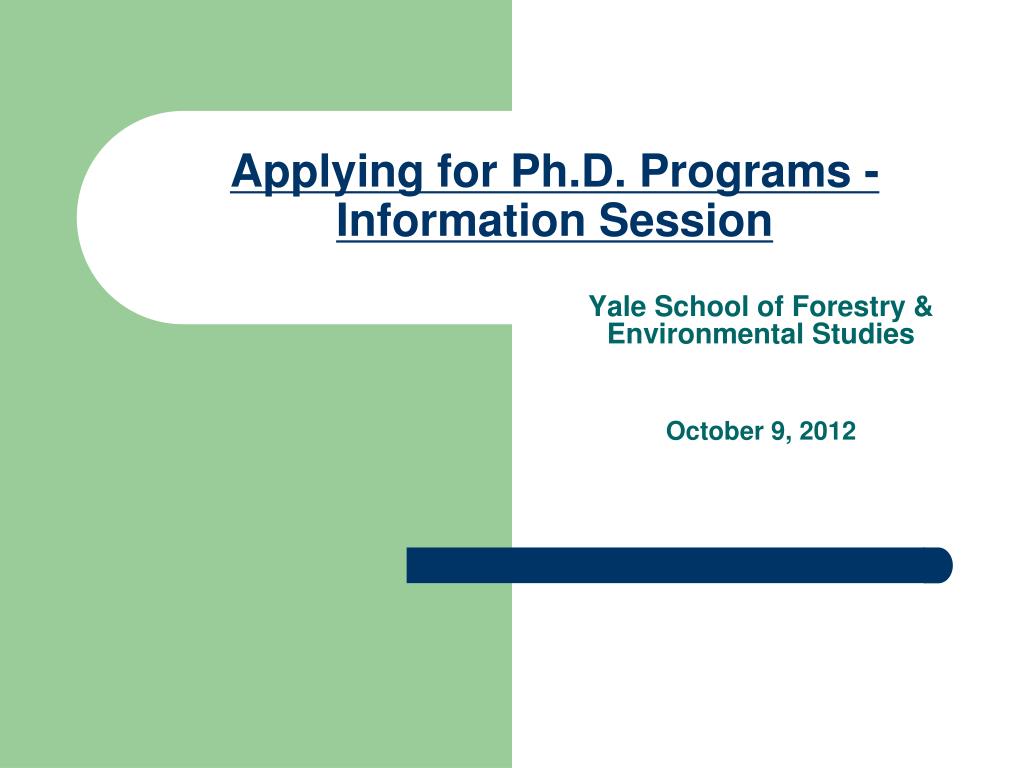 Applying for Ph.D. Programs - Information Session

Yale School of Forestry & Environmental Studies

October 9, 2012